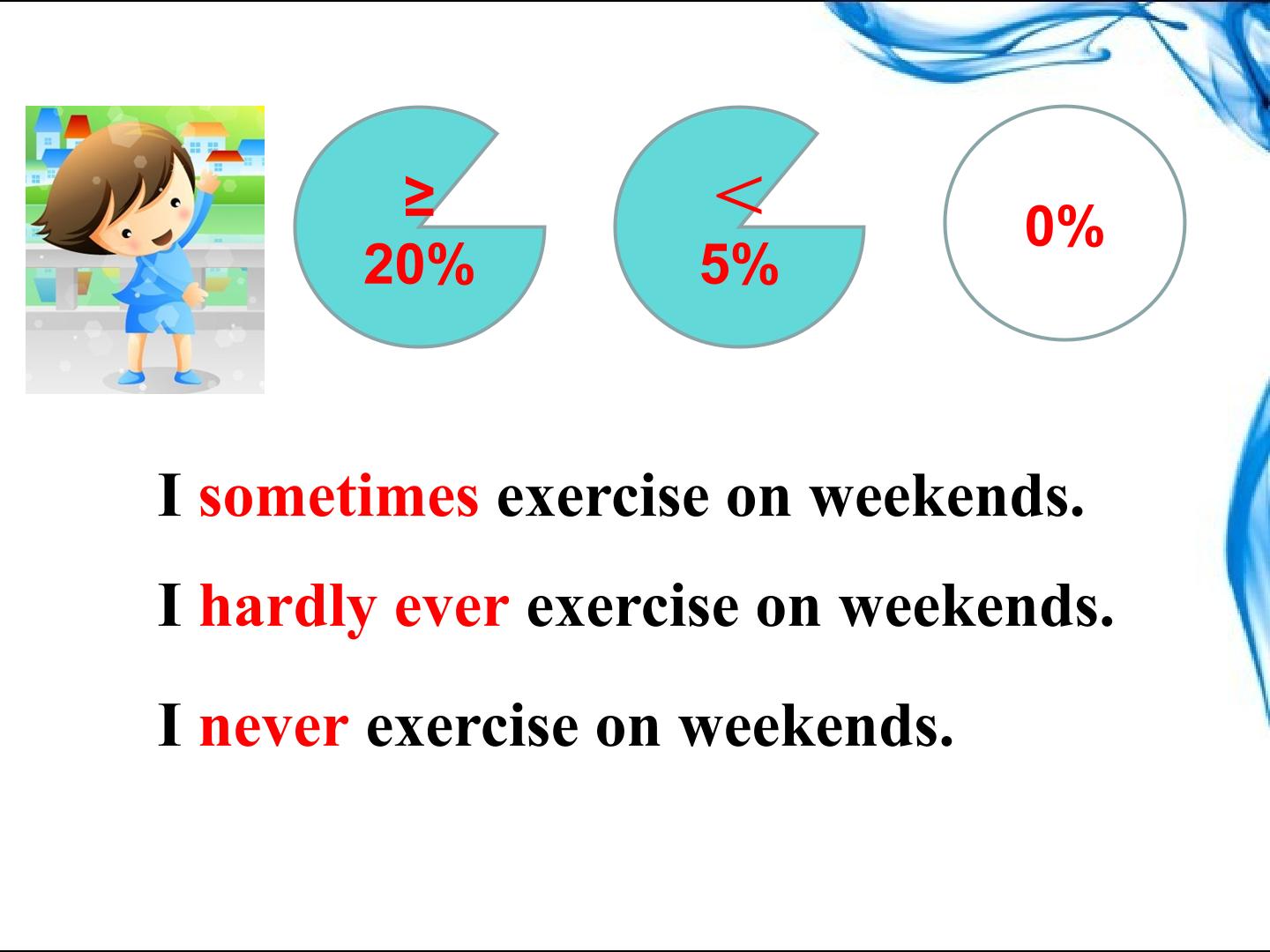 ≥
20%

<
5%

0%

I sometimes exercise on weekends.

I hardly ever exercise on weekends.

I never exercise on weekends.